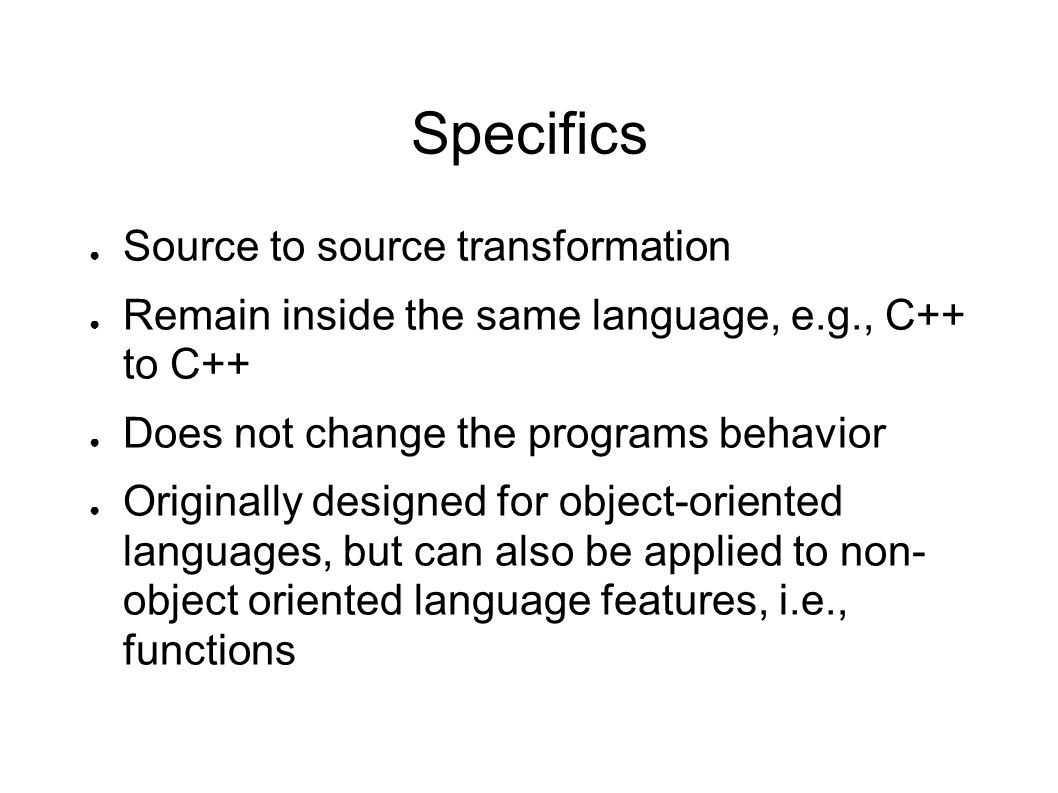 Specifics

● Source to source transformation

● Remain inside the same language, e.g., C++ to C++

● Does not change the programs behavior

● Originally designed for object-oriented languages, but can also be applied to non-object oriented language features, i.e., functions